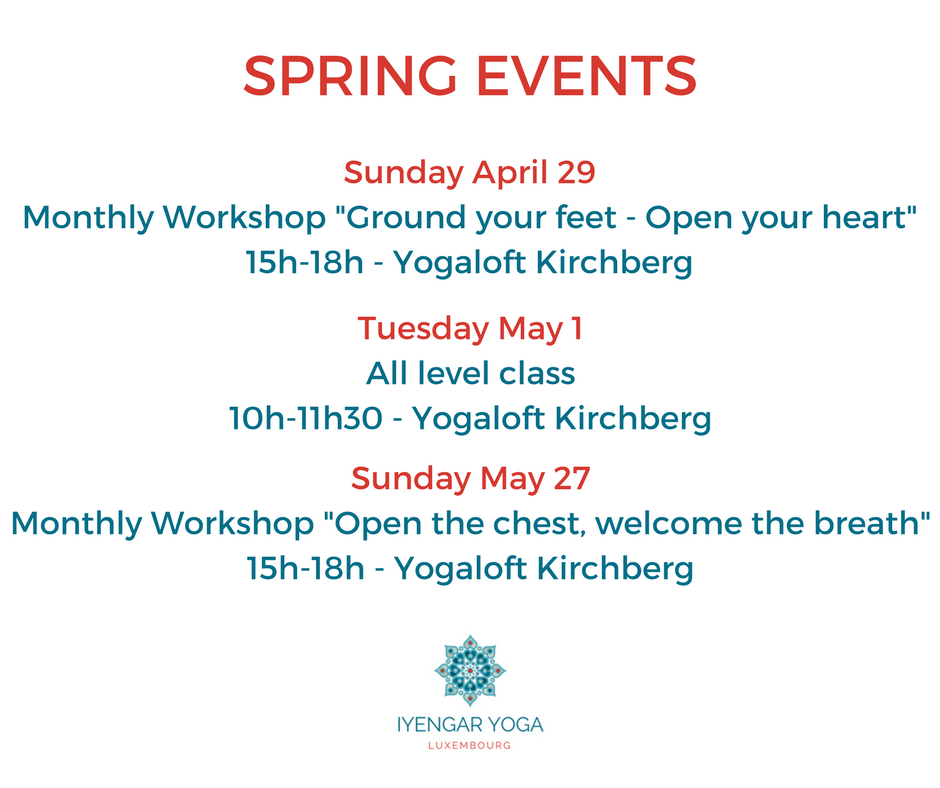 SPRING EVENTS

Sunday April 29
Monthly Workshop "Ground your feet - Open your heart"
15h-18h - Yogaloft Kirchberg

Tuesday May 1
All level class
10h-11h30 - Yogaloft Kirchberg

Sunday May 27
Monthly Workshop "Open the chest, welcome the breath"
15h-18h - Yogaloft Kirchberg

IYENGAR YOGA
LUXEMBOURG